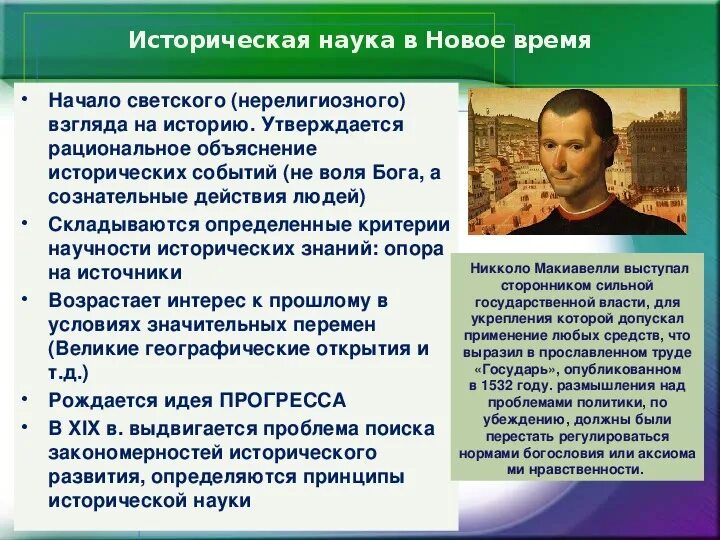 Историческая наука в Новое время

• Начало светского (нерелигиозного) взгляда на историю. Утверждается рациональное объяснение исторических событий (не воля Бога, а сознательные действия людей)
• Складываются определенные критерии научности исторических знаний: опора на источники
• Возрастает интерес к прошлому в условиях значительных перемен (Великие географические открытия и т.д.)
• Рождается идея ПРОГРЕССА
• В XIX в. выдвигается проблема поиска закономерностей исторического развития, определяются принципы исторической науки

Никколо Макиавелли выступал сторонником сильной государственной власти, для укрепления которой допускал применение любых средств, что выразил в прославленном труде «Государь», опубликованном в 1532 году. размышления над проблемами политики, по убеждению, должны были перестать регулироваться нормами богословия или аксиома ми нравственности.